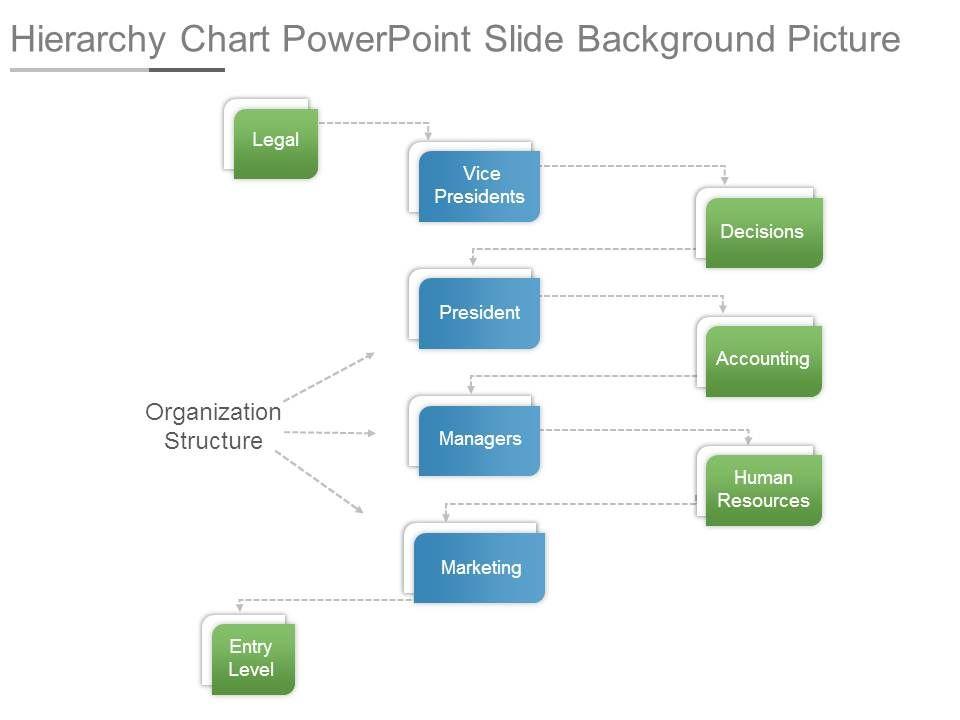 Hierarchy Chart PowerPoint Slide Background Picture

Legal

Vice Presidents

Decisions

President

Accounting

Organization Structure

Managers

Human Resources

Marketing

Entry Level